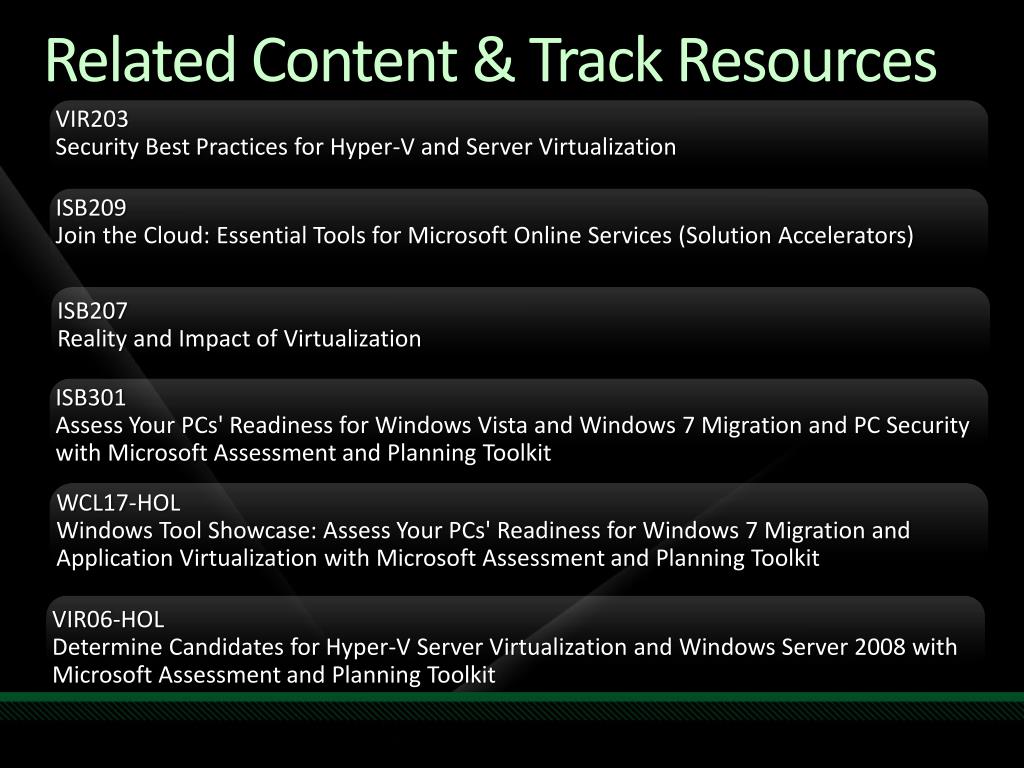 Related Content & Track Resources

VIR203
Security Best Practices for Hyper-V and Server Virtualization

ISB209
Join the Cloud: Essential Tools for Microsoft Online Services (Solution Accelerators)

ISB207
Reality and Impact of Virtualization

ISB301
Assess Your PCs' Readiness for Windows Vista and Windows 7 Migration and PC Security with Microsoft Assessment and Planning Toolkit

WCL17-HOL
Windows Tool Showcase: Assess Your PCs' Readiness for Windows 7 Migration and Application Virtualization with Microsoft Assessment and Planning Toolkit

VIR06-HOL
Determine Candidates for Hyper-V Server Virtualization and Windows Server 2008 with Microsoft Assessment and Planning Toolkit